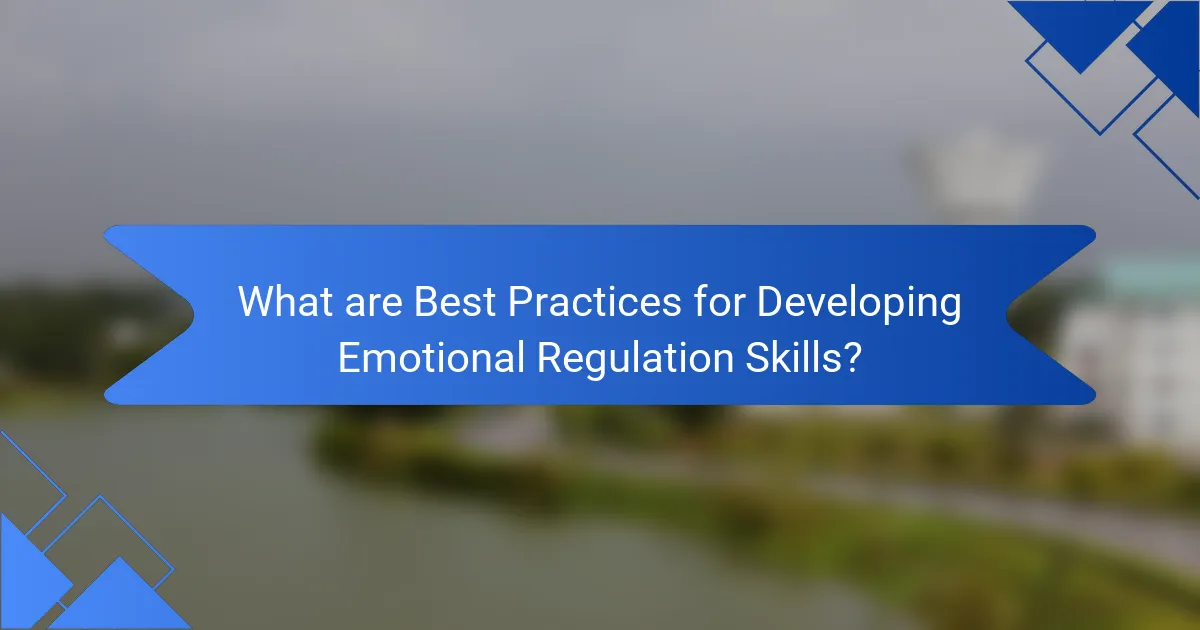 What are Best Practices for Developing Emotional Regulation Skills?